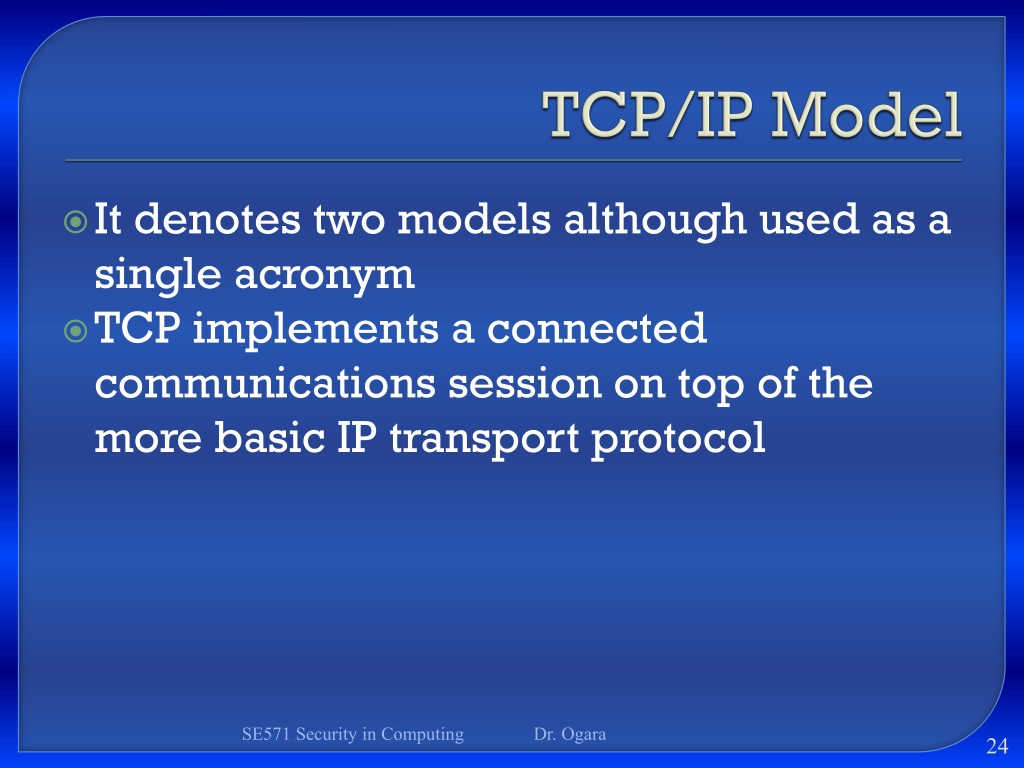 TCP/IP Model

It denotes two models although used as a single acronym

TCP implements a connected communications session on top of the more basic IP transport protocol

SE571 Security in Computing Dr. Ogara

24